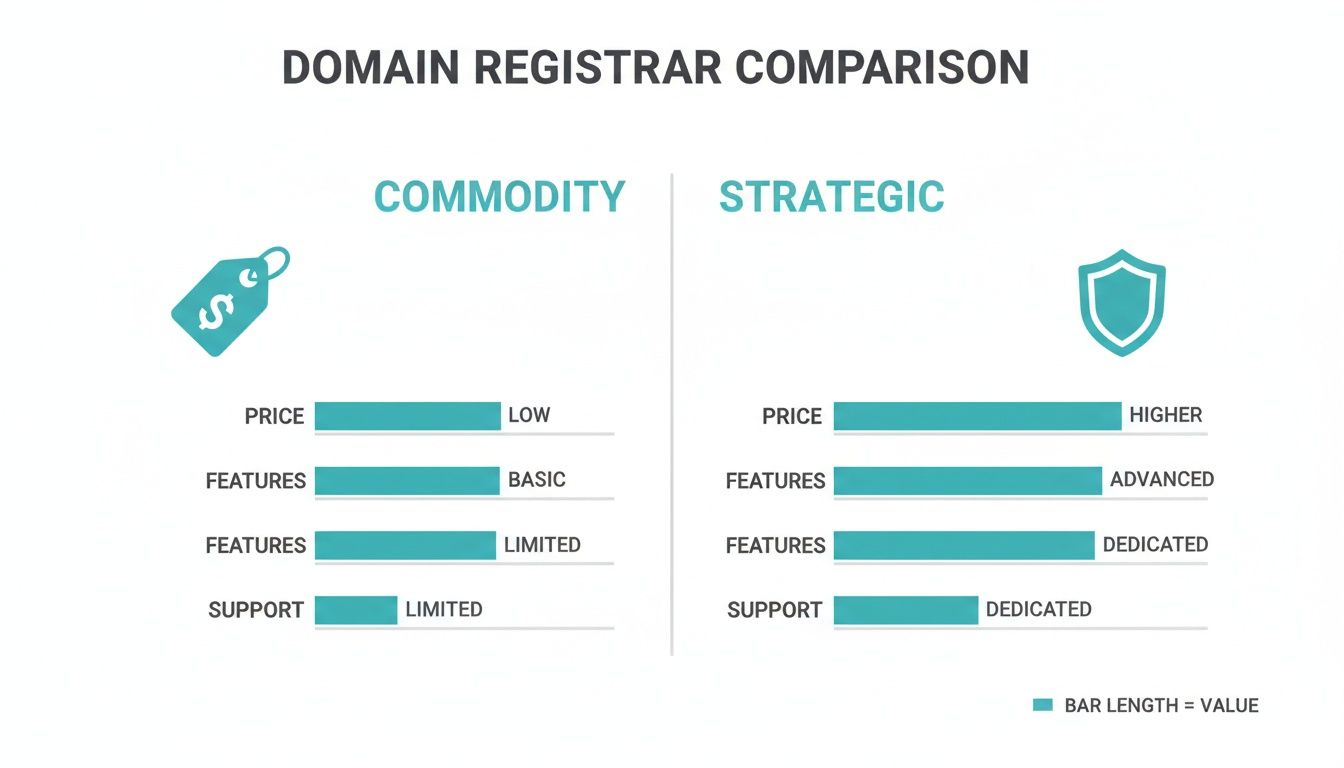 DOMAIN REGISTRAR COMPARISON

COMMODITY

$

PRICE LOW

FEATURES BASIC

FEATURES LIMITED

SUPPORT LIMITED

STRATEGIC

PRICE HIGHER

FEATURES ADVANCED

FEATURES DEDICATED

SUPPORT DEDICATED

BAR LENGTH = VALUE